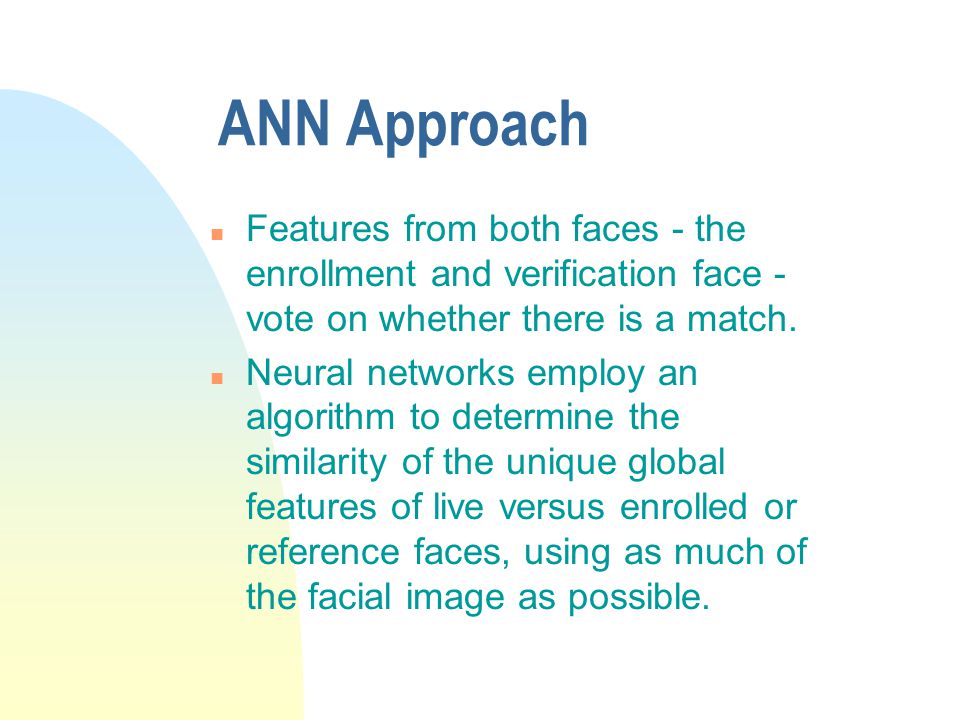 ANN Approach

Features from both faces - the enrollment and verification face - vote on whether there is a match.

Neural networks employ an algorithm to determine the similarity of the unique global features of live versus enrolled or reference faces, using as much of the facial image as possible.